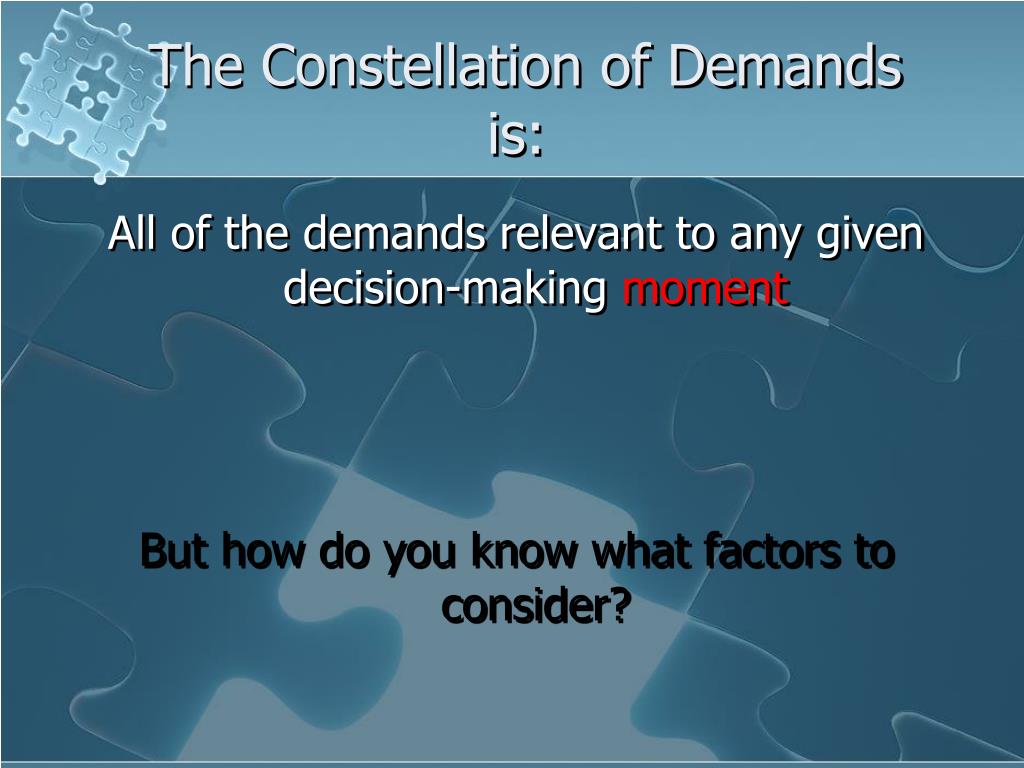 The Constellation of Demands is:

All of the demands relevant to any given decision-making moment

But how do you know what factors to consider?